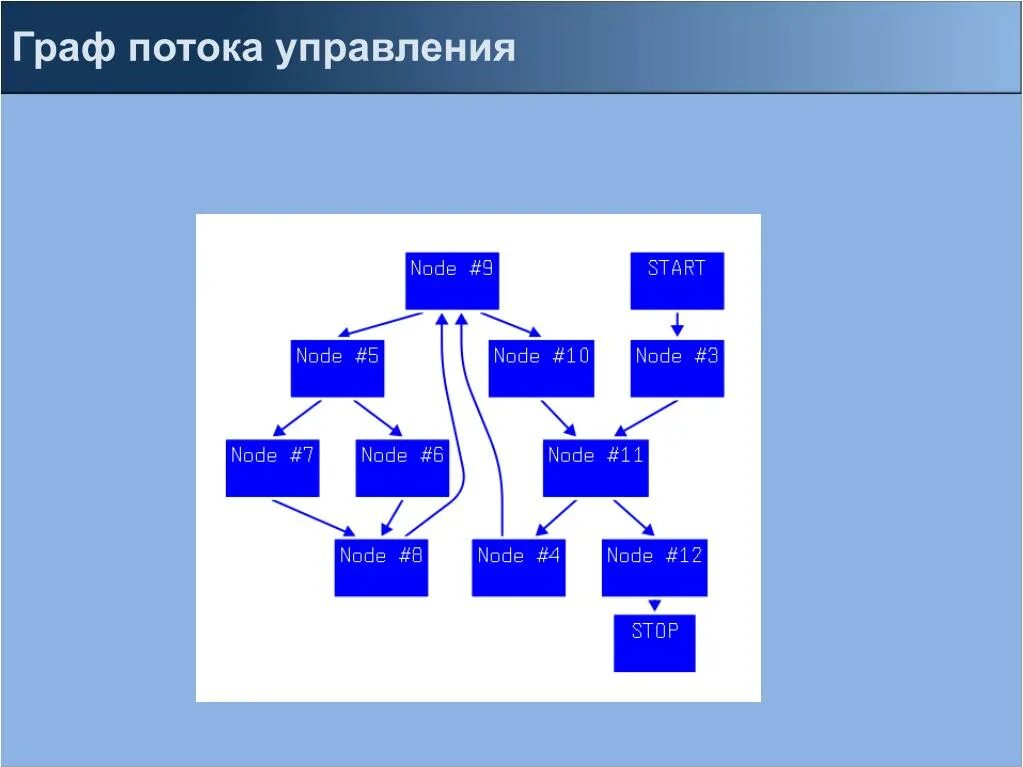 Граф потока управления

Node #9

START

Node #5

Node #10

Node #3

Node #7

Node #6

Node #11

Node #8

Node #4

Node #12

STOP